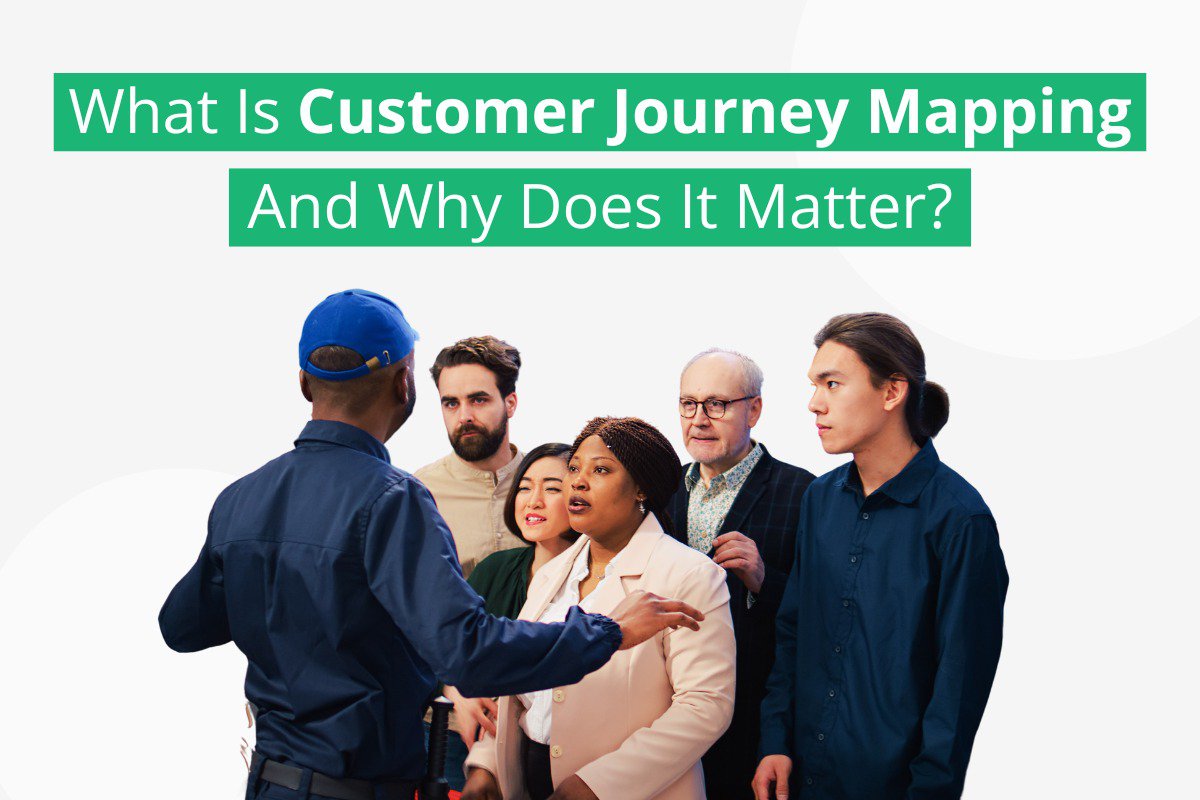 What Is Customer Journey Mapping
And Why Does It Matter?